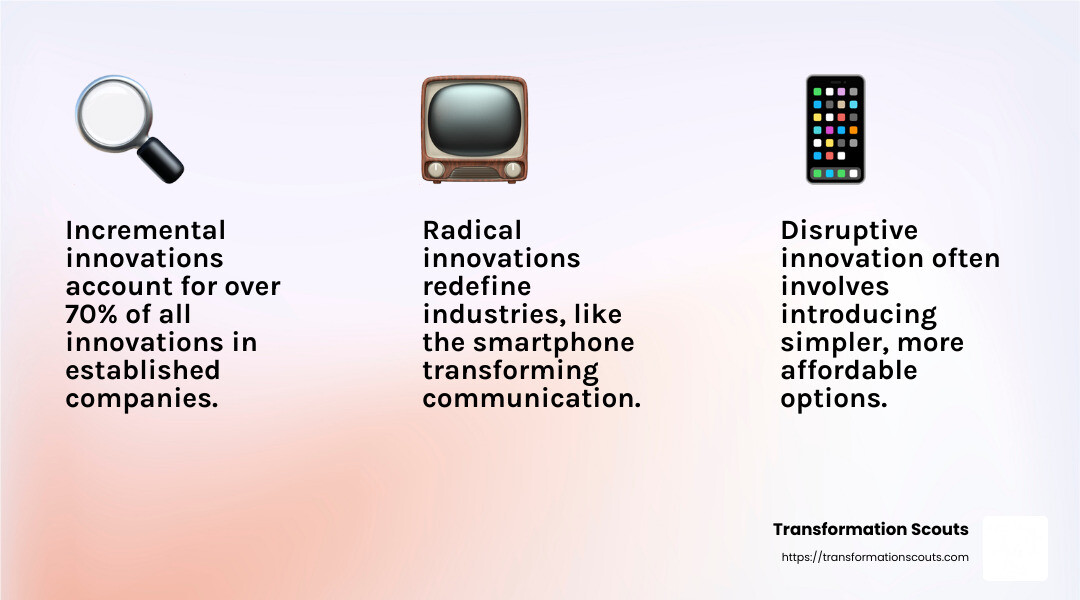 Incremental innovations account for over 70% of all innovations in established companies.

Radical innovations redefine industries, like the smartphone transforming communication.

Disruptive innovation often involves introducing simpler, more affordable options.

Transformation Scouts
https://transformationscouts.com